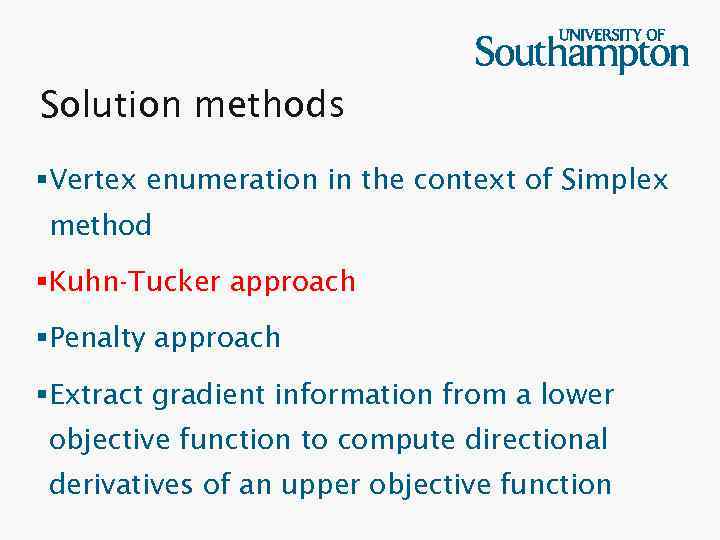 UNIVERSITY OF
Southampton

Solution methods

▪Vertex enumeration in the context of Simplex method

▪Kuhn-Tucker approach

▪Penalty approach

▪Extract gradient information from a lower objective function to compute directional derivatives of an upper objective function